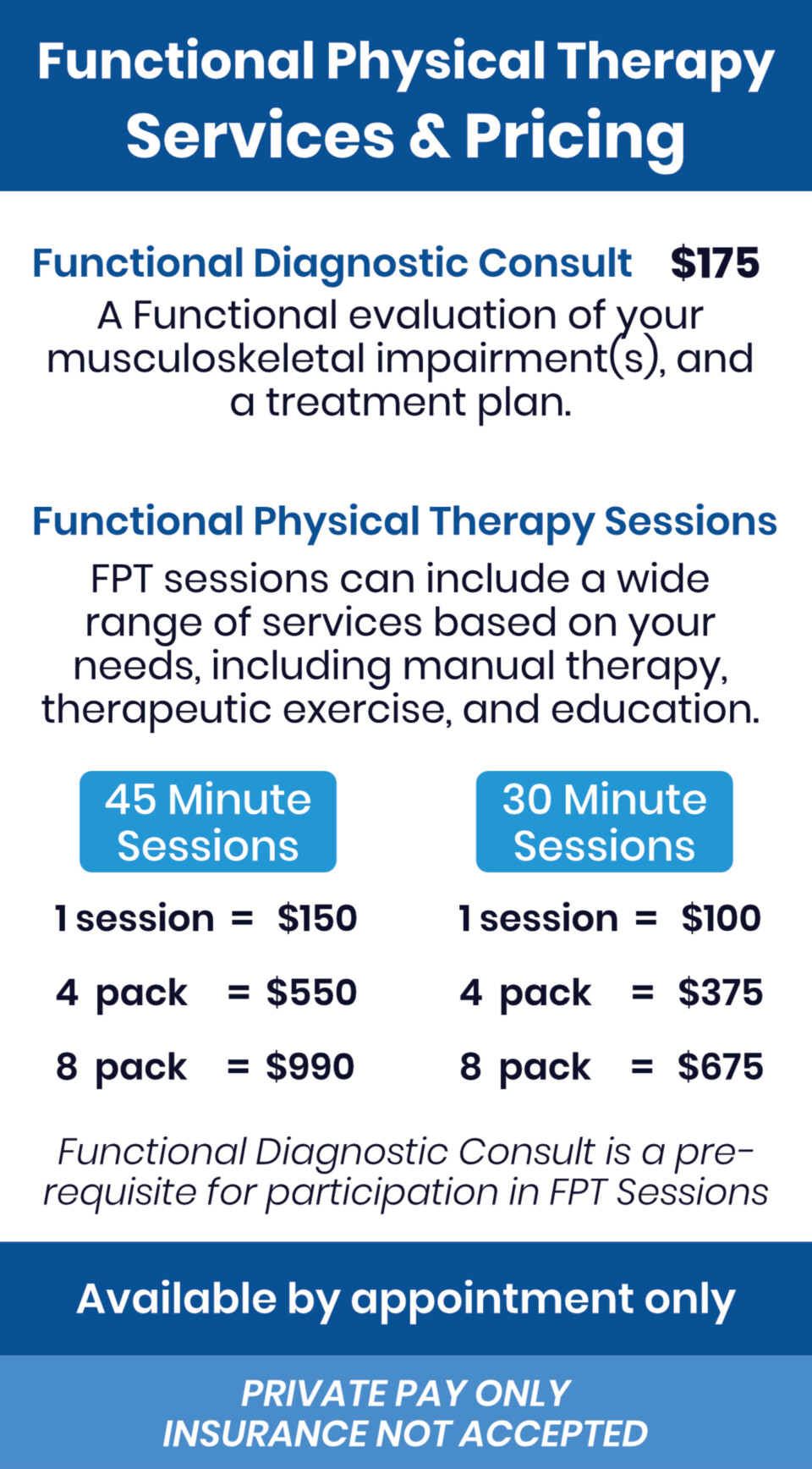 Functional Physical Therapy
Services & Pricing

Functional Diagnostic Consult $175
A Functional evaluation of your musculoskeletal impairment(s), and a treatment plan.

Functional Physical Therapy Sessions
FPT sessions can include a wide range of services based on your needs, including manual therapy, therapeutic exercise, and education.

45 Minute Sessions
1 session = $150
4 pack = $550
8 pack = $990

30 Minute Sessions
1 session = $100
4 pack = $375
8 pack = $675

Functional Diagnostic Consult is a prerequisite for participation in FPT Sessions

Available by appointment only

PRIVATE PAY ONLY
INSURANCE NOT ACCEPTED